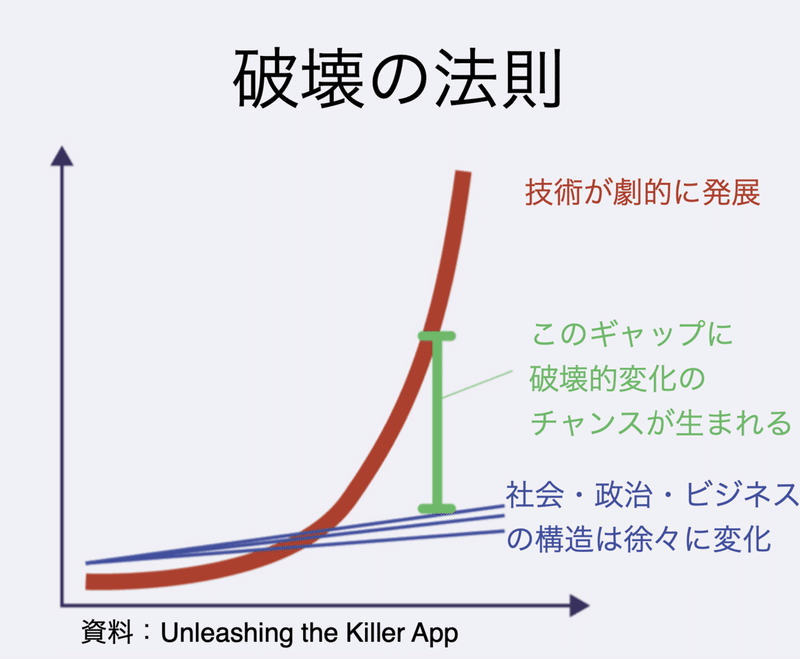 破壊の法則

技術が劇的に発展

このギャップに
破壊的変化の
チャンスが生まれる

社会・政治・ビジネス
の構造は徐々に変化

資料：Unleashing the Killer App